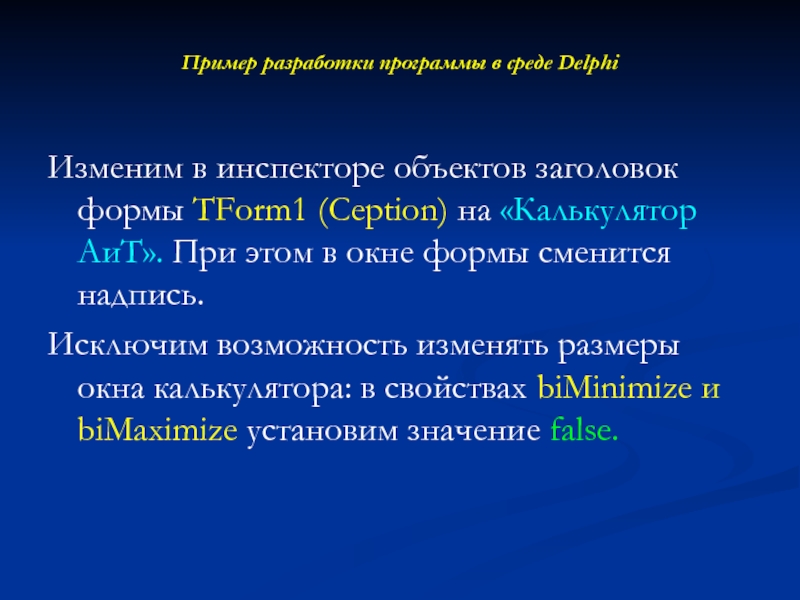 Пример разработки программы в среде Delphi

Изменим в инспекторе объектов заголовок формы TForm1 (Ception) на «Калькулятор АиТ». При этом в окне формы сменится надпись.

Исключим возможность изменять размеры окна калькулятора: в свойствах biMinimize и biMaximize установим значение false.